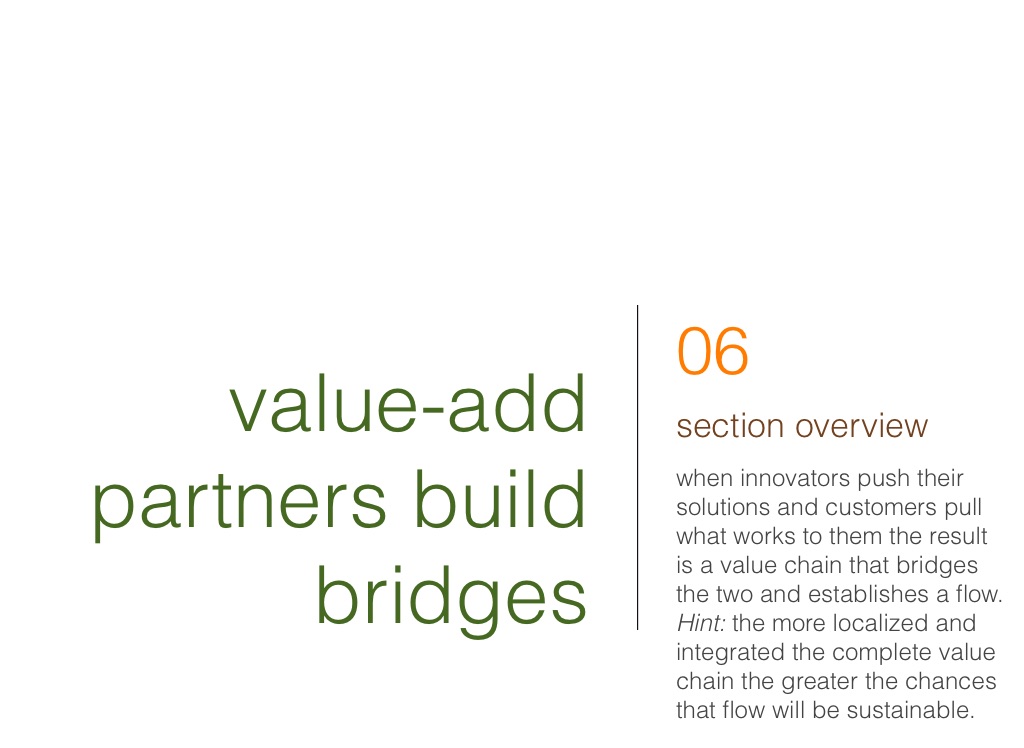 value-add partners build bridges

06

section overview

when innovators push their solutions and customers pull what works to them the result is a value chain that bridges the two and establishes a flow. Hint: the more localized and integrated the complete value chain the greater the chances that flow will be sustainable.